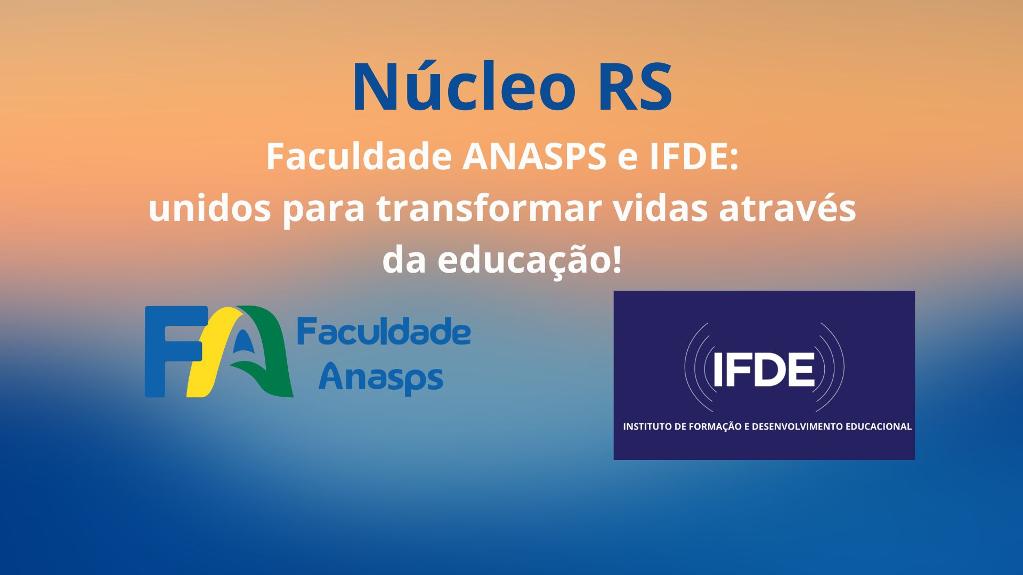 Núcleo RS

Faculdade ANASPS e IFDE: unidos para transformar vidas através da educação!

FA Faculdade Anasps

IFDE
INSTITUTO DE FORMAÇÃO E DESENVOLVIMENTO EDUCACIONAL